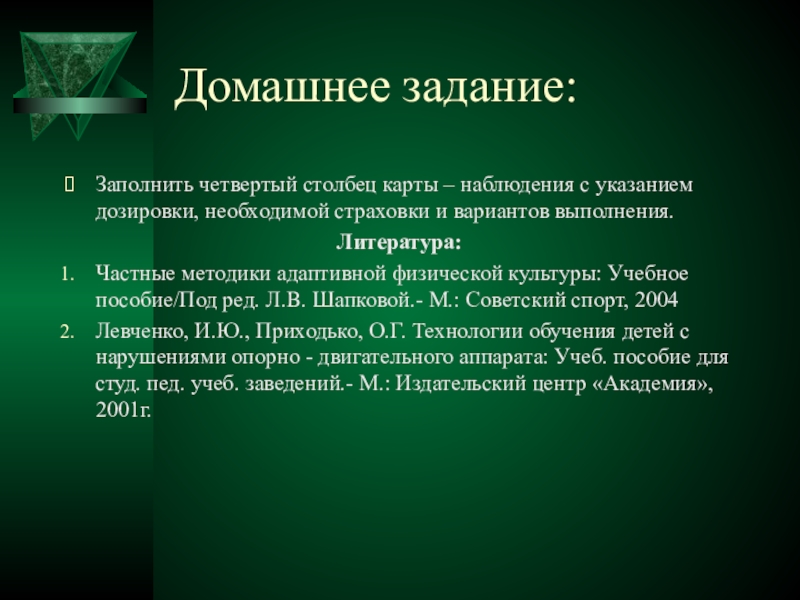 Домашнее задание:

Заполнить четвертый столбец карты – наблюдения с указанием дозировки, необходимой страховки и вариантов выполнения.

Литература:

1. Частные методики адаптивной физической культуры: Учебное пособие/Под ред. Л.В. Шапковой.- М.: Советский спорт, 2004
2. Левченко, И.Ю., Приходько, О.Г. Технологии обучения детей с нарушениями опорно - двигательного аппарата: Учеб. пособие для студ. пед. учеб. заведений.- М.: Издательский центр «Академия», 2001г.